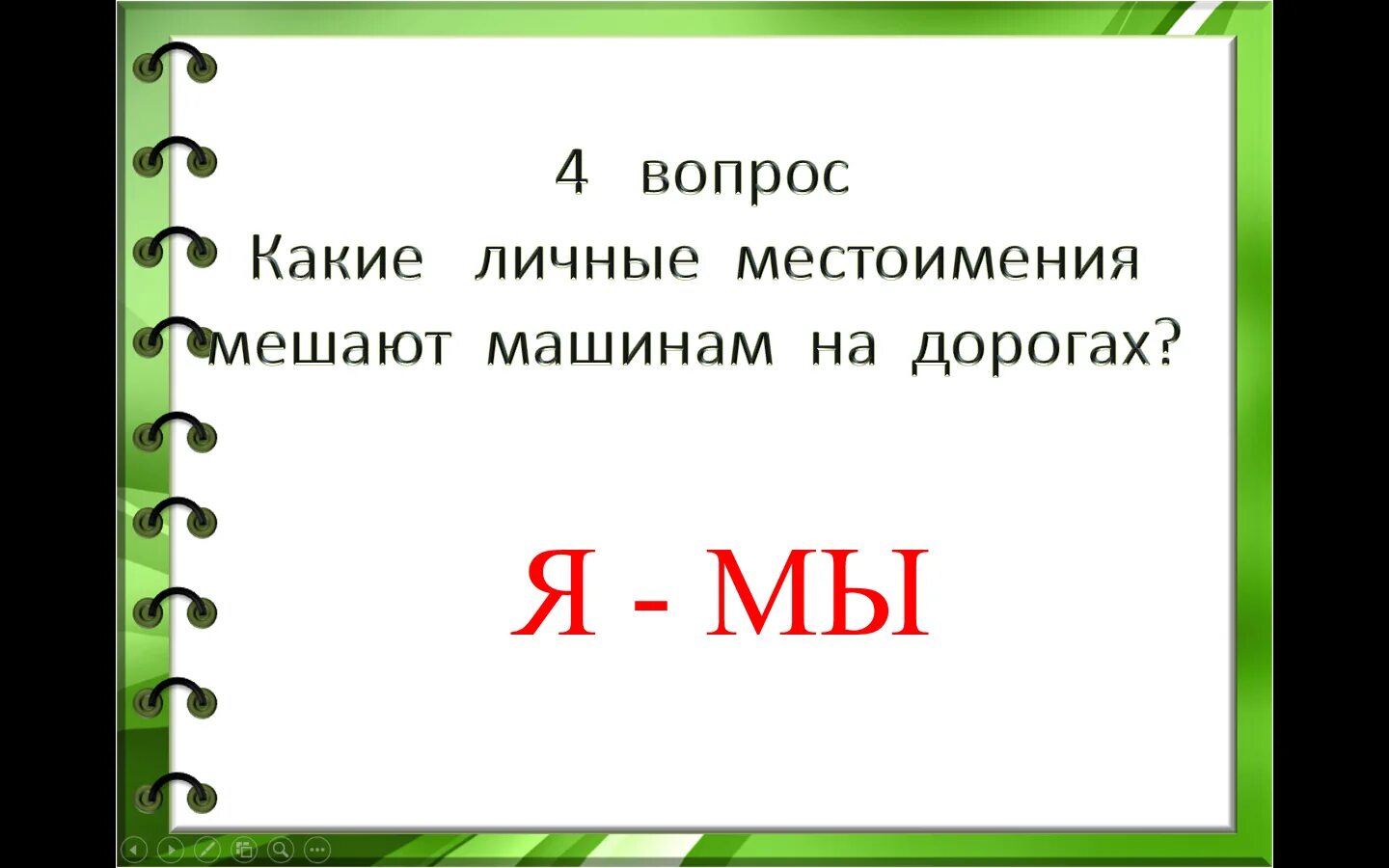 4 вопрос
Какие личные местоимения мешают машинам на дорогах?

Я - МЫ